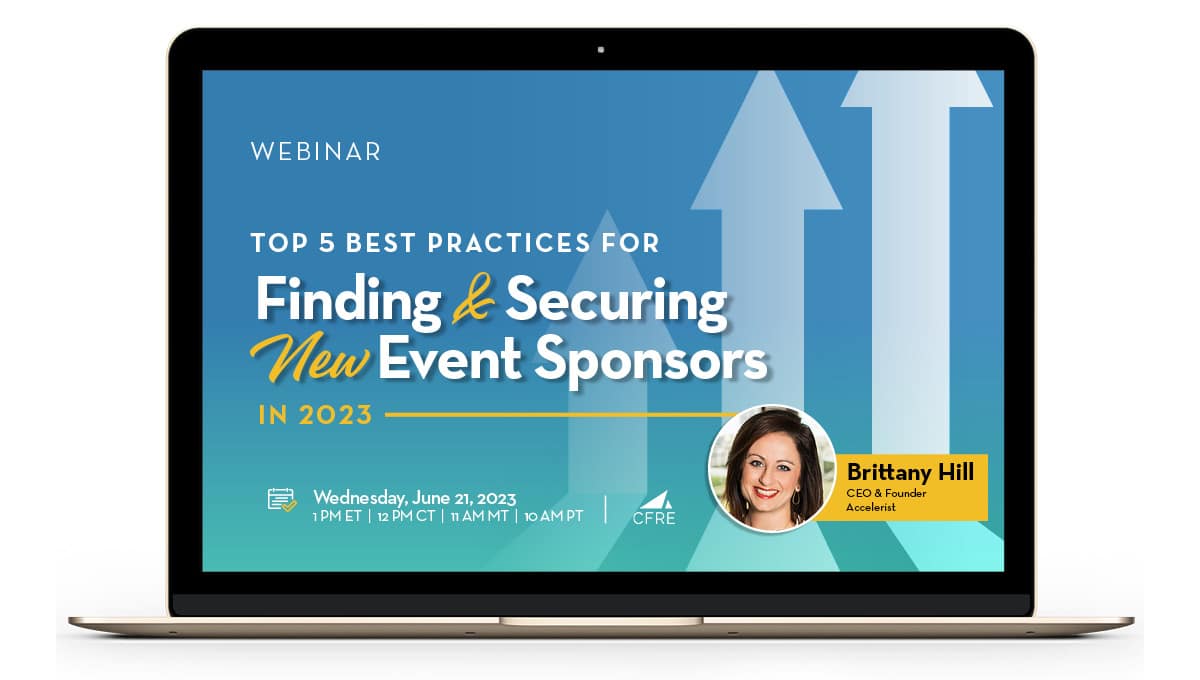 WEBINAR

TOP 5 BEST PRACTICES FOR

Finding & Securing New Event Sponsors

IN 2023

Wednesday, June 21, 2023
1 PM ET | 12 PM CT | 11 AM MT | 10 AM PT

CFRE

Brittany Hill
CEO & Founder
Accelerist